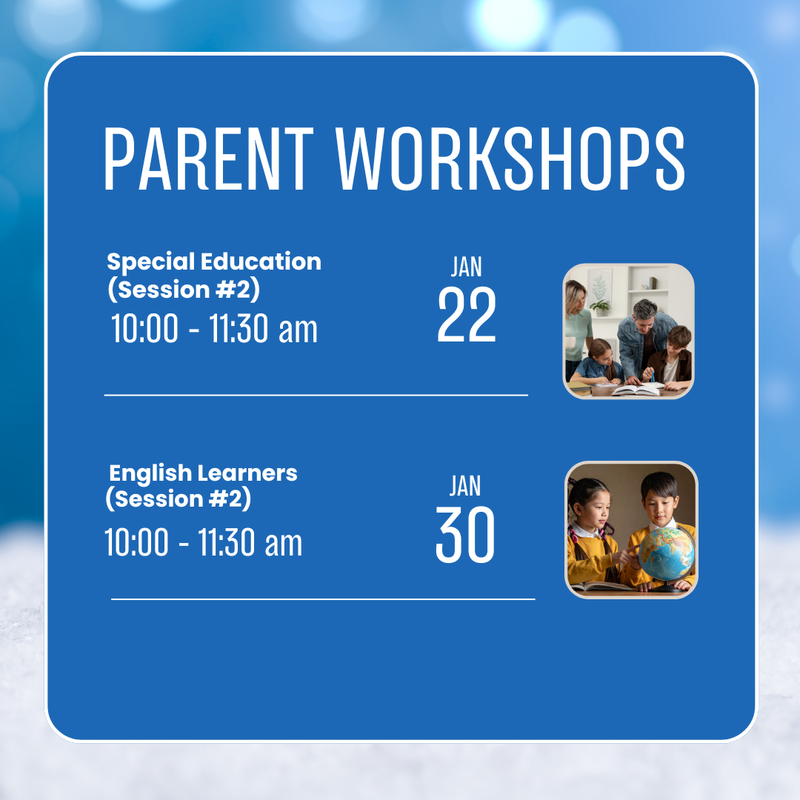 PARENT WORKSHOPS

Special Education (Session #2)
10:00 - 11:30 am

JAN
22

English Learners (Session #2)
10:00 - 11:30 am

JAN
30